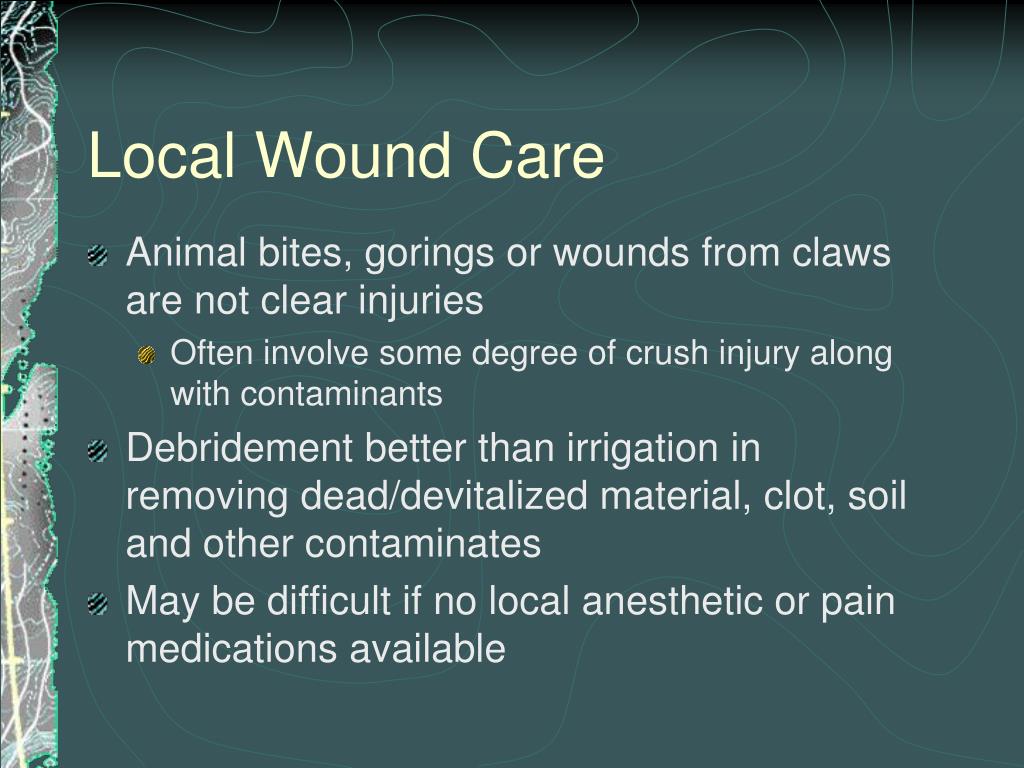 Local Wound Care

Animal bites, gorings or wounds from claws are not clear injuries

Often involve some degree of crush injury along with contaminants

Debridement better than irrigation in removing dead/devitalized material, clot, soil and other contaminates

May be difficult if no local anesthetic or pain medications available